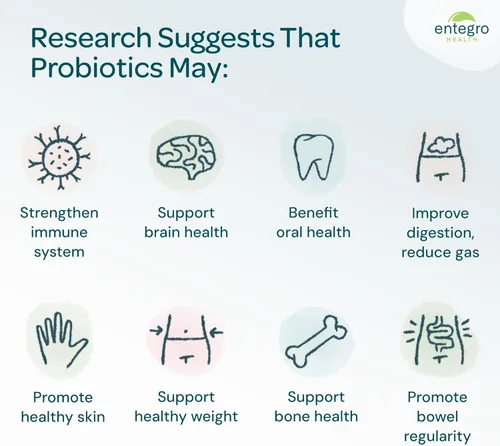 entegro
HEALTH

Research Suggests That Probiotics May:

Strengthen immune system

Support brain health

Benefit oral health

Improve digestion, reduce gas

Promote healthy skin

Support healthy weight

Support bone health

Promote bowel regularity